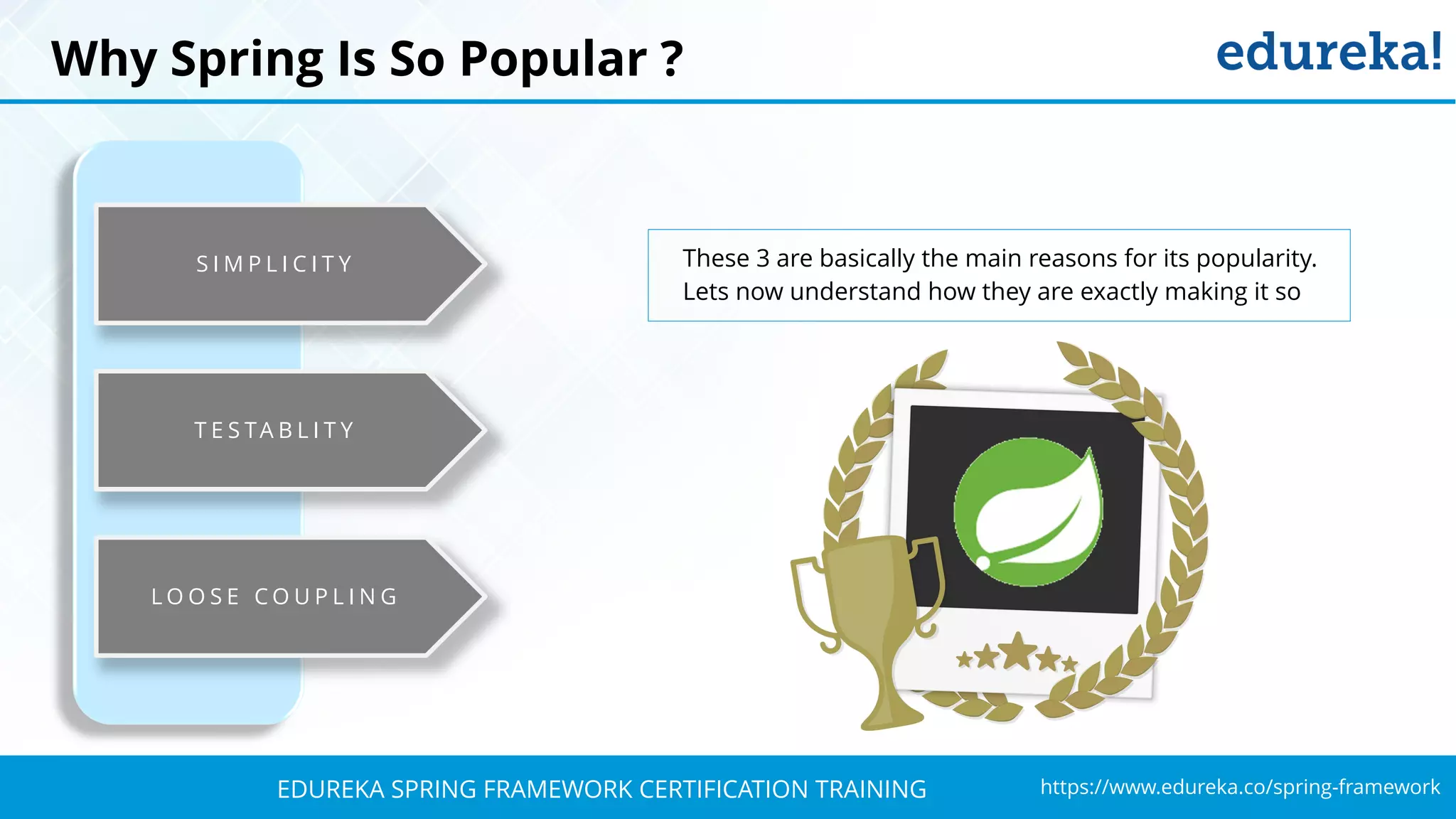 Why Spring Is So Popular ?

edureka!

SIMPLICITY

TESTABLITY

LOOSE COUPLING

These 3 are basically the main reasons for its popularity. Lets now understand how they are exactly making it so

EDUREKA SPRING FRAMEWORK CERTIFICATION TRAINING

https://www.edureka.co/spring-framework